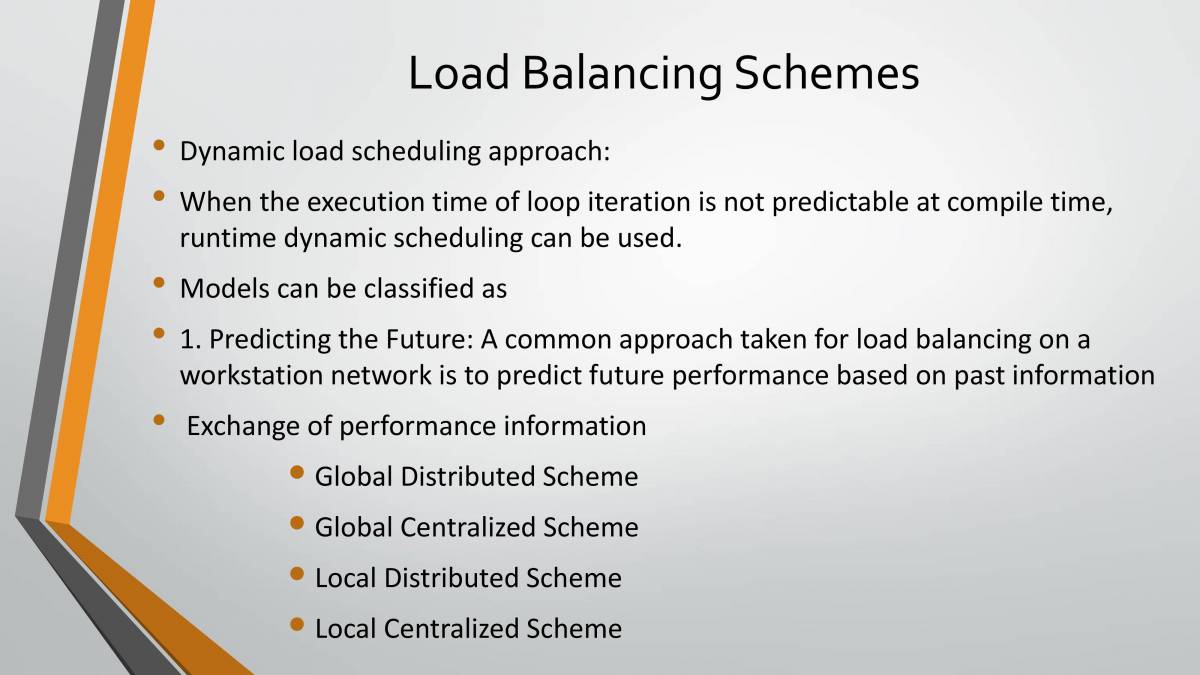 Load Balancing Schemes

• Dynamic load scheduling approach:
• When the execution time of loop iteration is not predictable at compile time, runtime dynamic scheduling can be used.
• Models can be classified as
• 1. Predicting the Future: A common approach taken for load balancing on a workstation network is to predict future performance based on past information
• Exchange of performance information
  • Global Distributed Scheme
  • Global Centralized Scheme
  • Local Distributed Scheme
  • Local Centralized Scheme